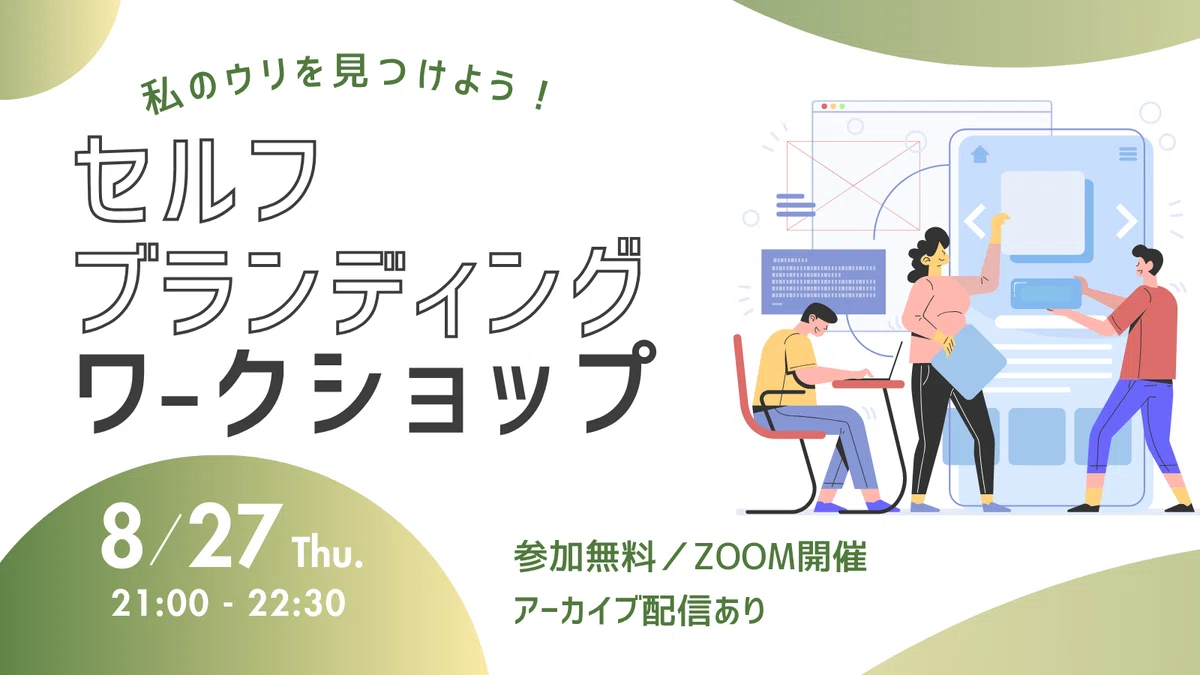 私のウリを見つけよう！

セルフ
ブランディング
ワークショップ

8/27 Thu.
21:00 - 22:30

参加無料／ZOOM開催
アーカイブ配信あり